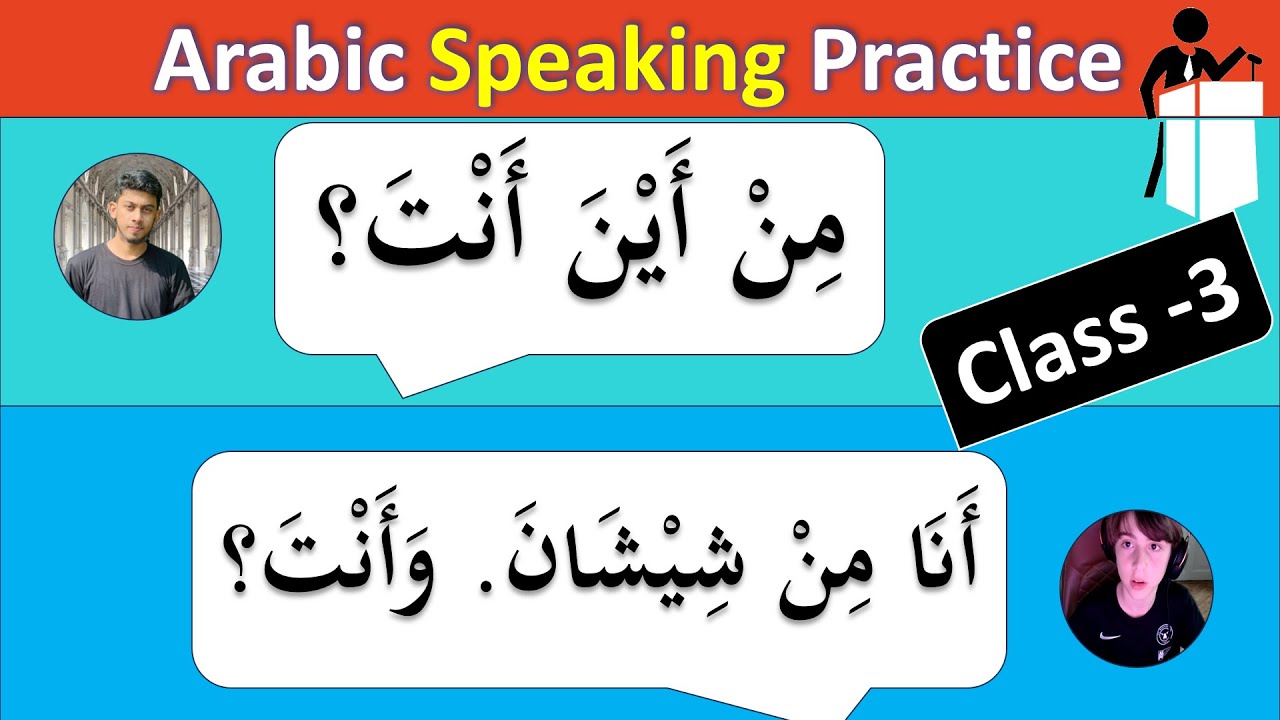 Arabic Speaking Practice

مِنْ أَيْنَ أَنْتَ؟

Class -3

أَنَا مِنْ شِيْشَانَ. وَأَنْتَ؟